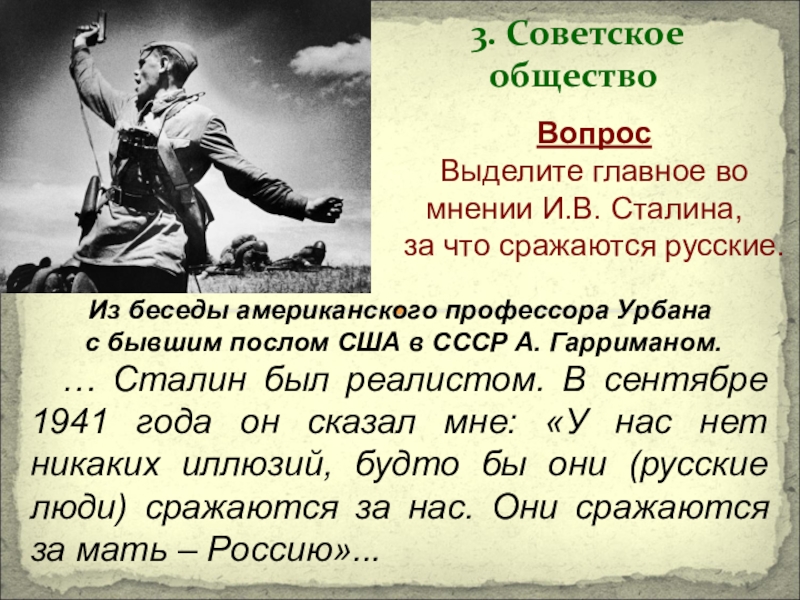 3. Советское общество

Вопрос
Выделите главное во мнении И.В. Сталина, за что сражаются русские.

Из беседы американского профессора Урбана с бывшим послом США в СССР А. Гарриманом.

… Сталин был реалистом. В сентябре 1941 года он сказал мне: «У нас нет никаких иллюзий, будто бы они (русские люди) сражаются за нас. Они сражаются за мать – Россию»...